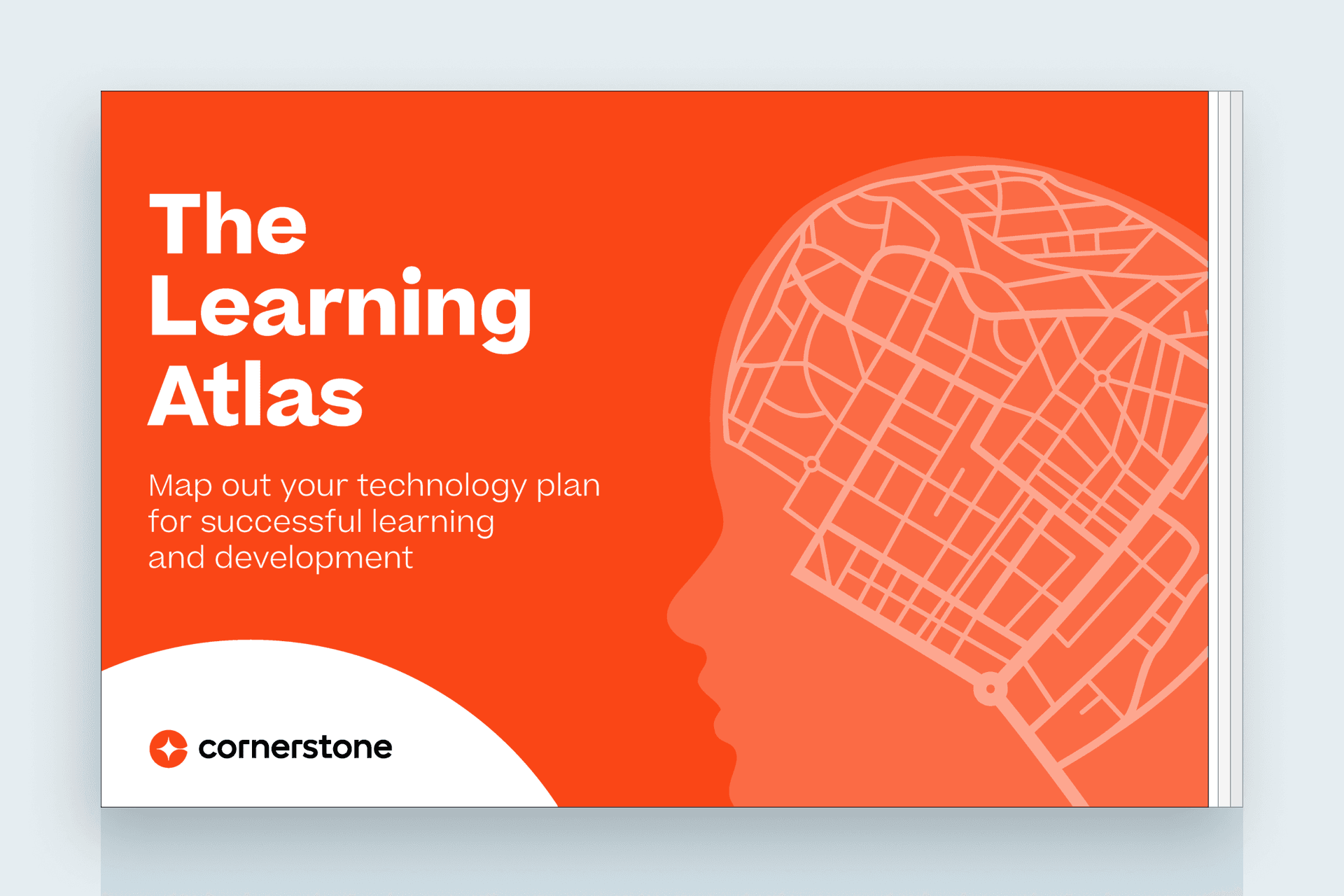 The Learning Atlas

Map out your technology plan for successful learning and development

cornerstone